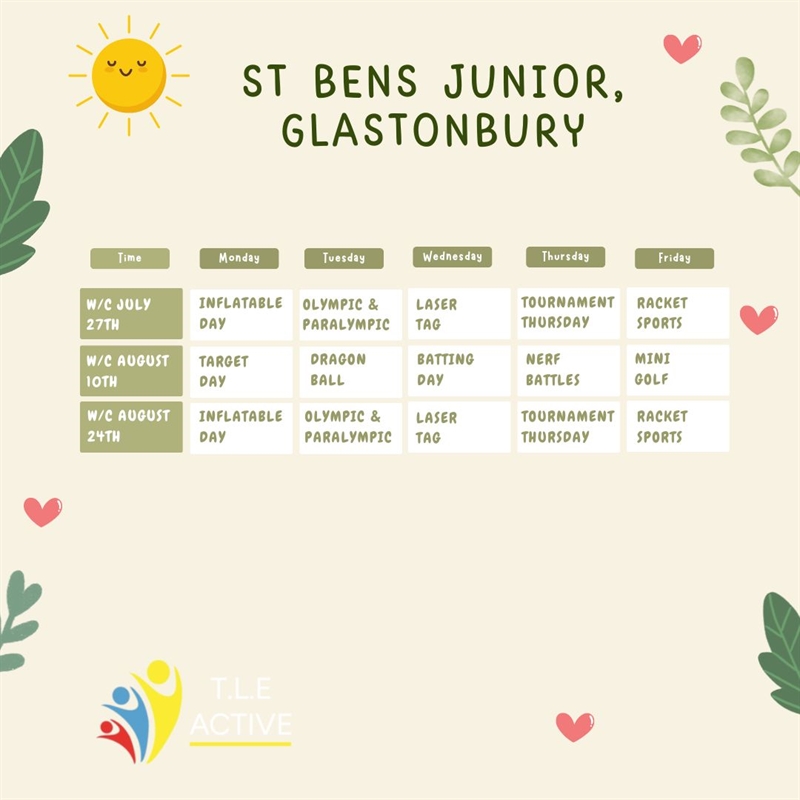 ST BENS JUNIOR, GLASTONBURY

| Time | Monday | Tuesday | Wednesday | Thursday | Friday |
|---|---|---|---|---|---|
| W/C JULY 27TH | INFLATABLE DAY | OLYMPIC & PARALYMPIC | LASER TAG | TOURNAMENT THURSDAY | RACKET SPORTS |
| W/C AUGUST 10TH | TARGET DAY | DRAGON BALL | BATTING DAY | NERF BATTLES | MINI GOLF |
| W/C AUGUST 24TH | INFLATABLE DAY | OLYMPIC & PARALYMPIC | LASER TAG | TOURNAMENT THURSDAY | RACKET SPORTS |

T.L.E
ACTIVE